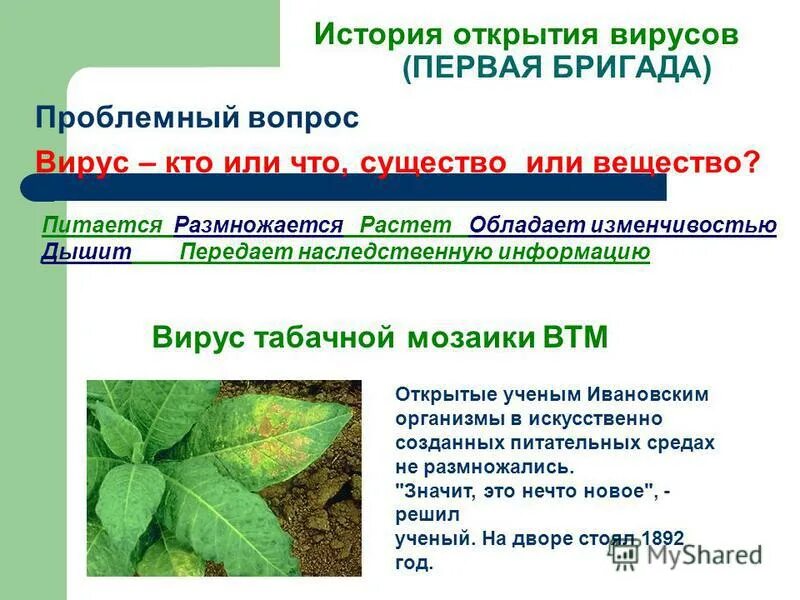 История открытия вирусов
(ПЕРВАЯ БРИГАДА)

Проблемный вопрос

Вирус – кто или что, существо или вещество?

Питается Размножается Растет Обладает изменчивостью
Дышит Передает наследственную информацию

Вирус табачной мозаики ВТМ

Открытые ученым Ивановским организмы в искусственно созданных питательных средах не размножались.
"Значит, это нечто новое", - решил
ученый. На дворе стоял 1892 год.

MyShared